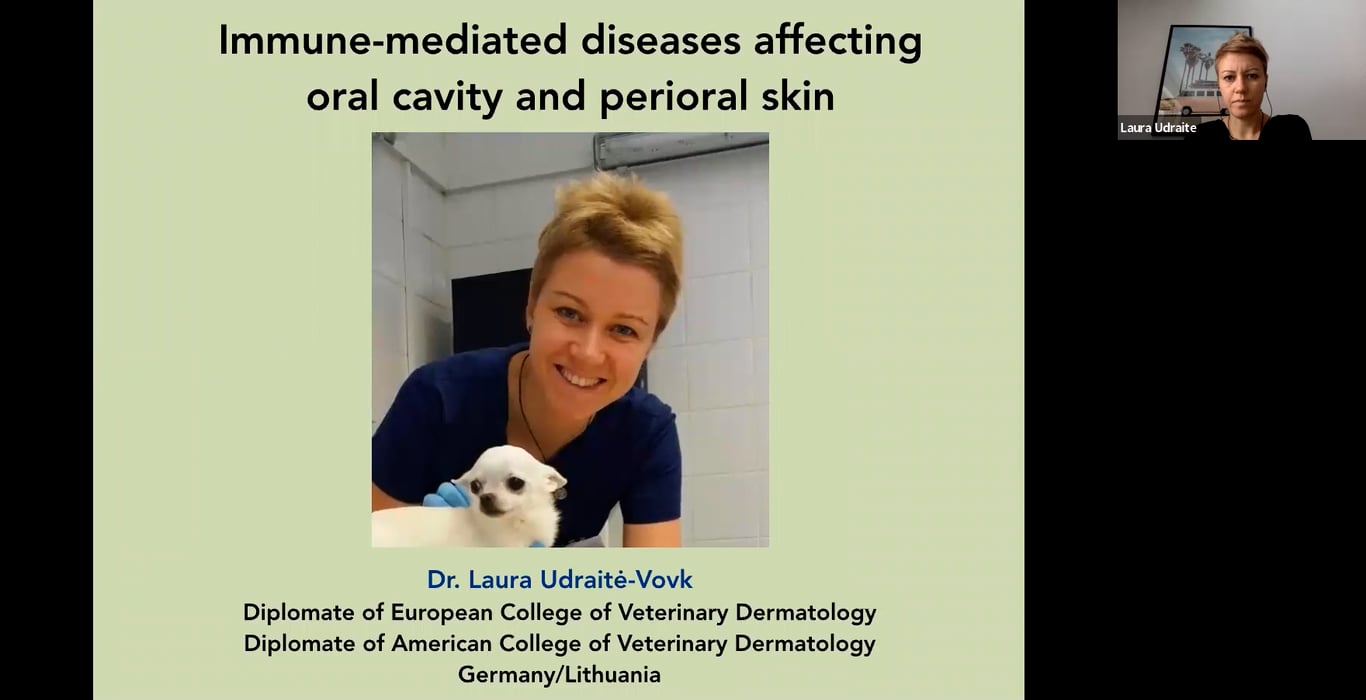 Immune-mediated diseases affecting oral cavity and perioral skin

Dr. Laura Udraitė-Vovk
Diplomate of European College of Veterinary Dermatology
Diplomate of American College of Veterinary Dermatology
Germany/Lithuania

Laura Udraite